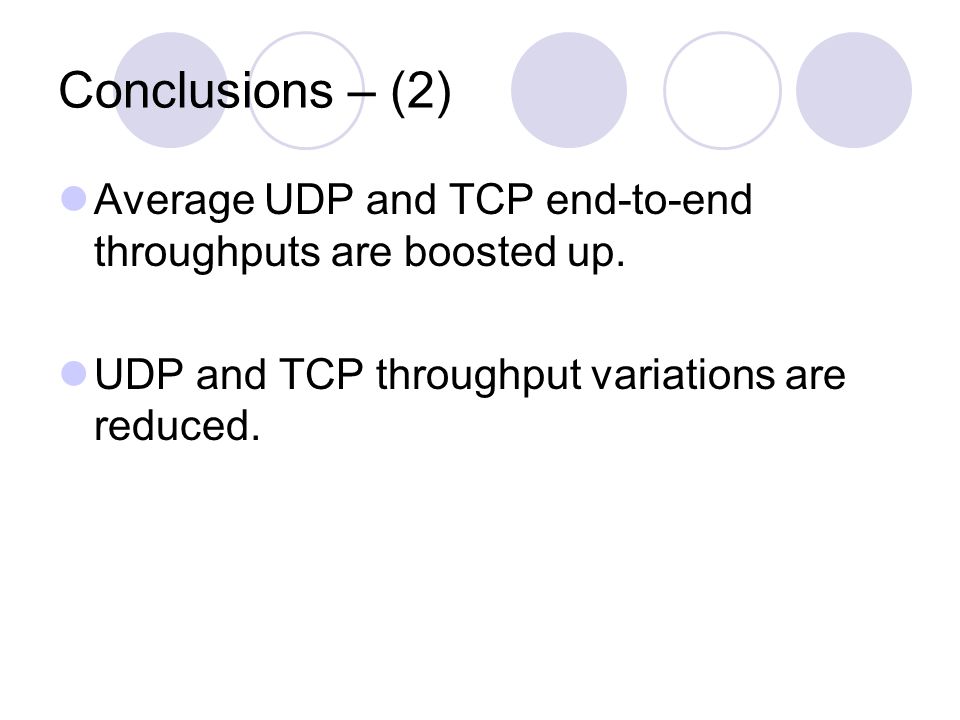 Conclusions – (2)

Average UDP and TCP end-to-end throughputs are boosted up.

UDP and TCP throughput variations are reduced.